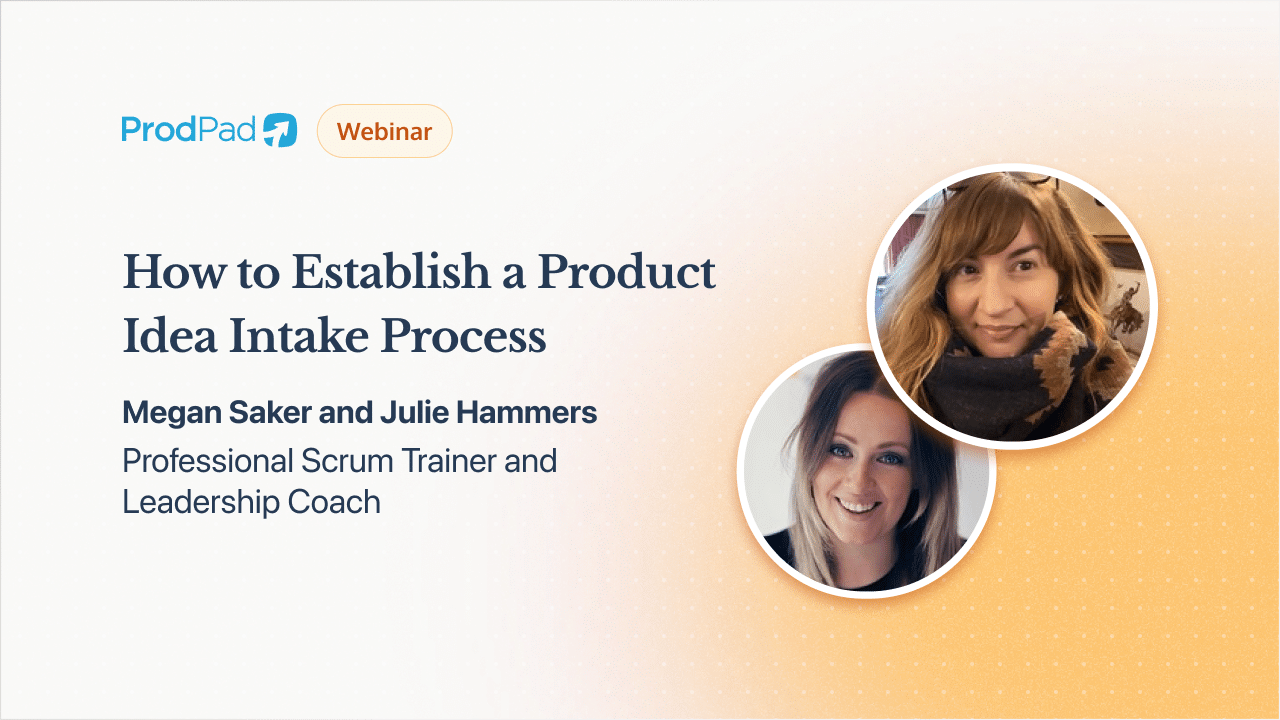 ProdPad

Webinar

How to Establish a Product Idea Intake Process

Megan Saker and Julie Hammers

Professional Scrum Trainer and Leadership Coach